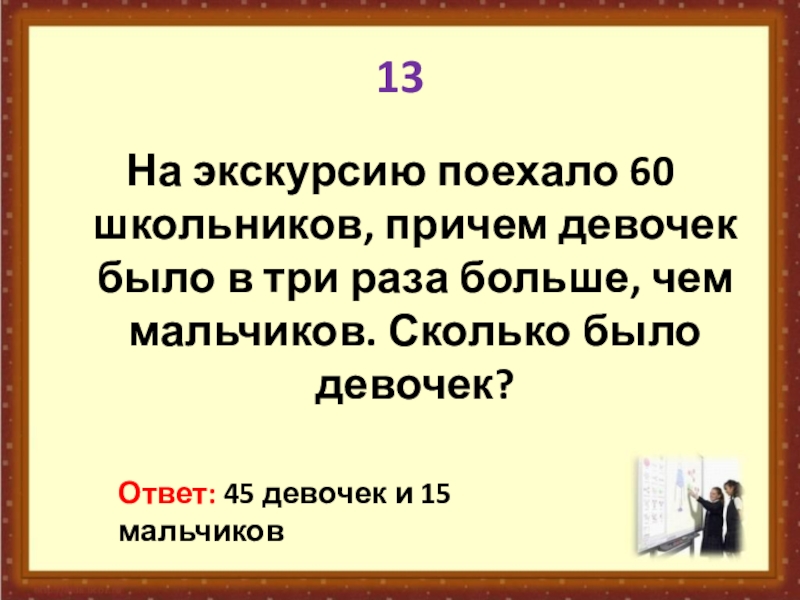 13

На экскурсию поехало 60 школьников, причем девочек было в три раза больше, чем мальчиков. Сколько было девочек?

Ответ: 45 девочек и 15 мальчиков